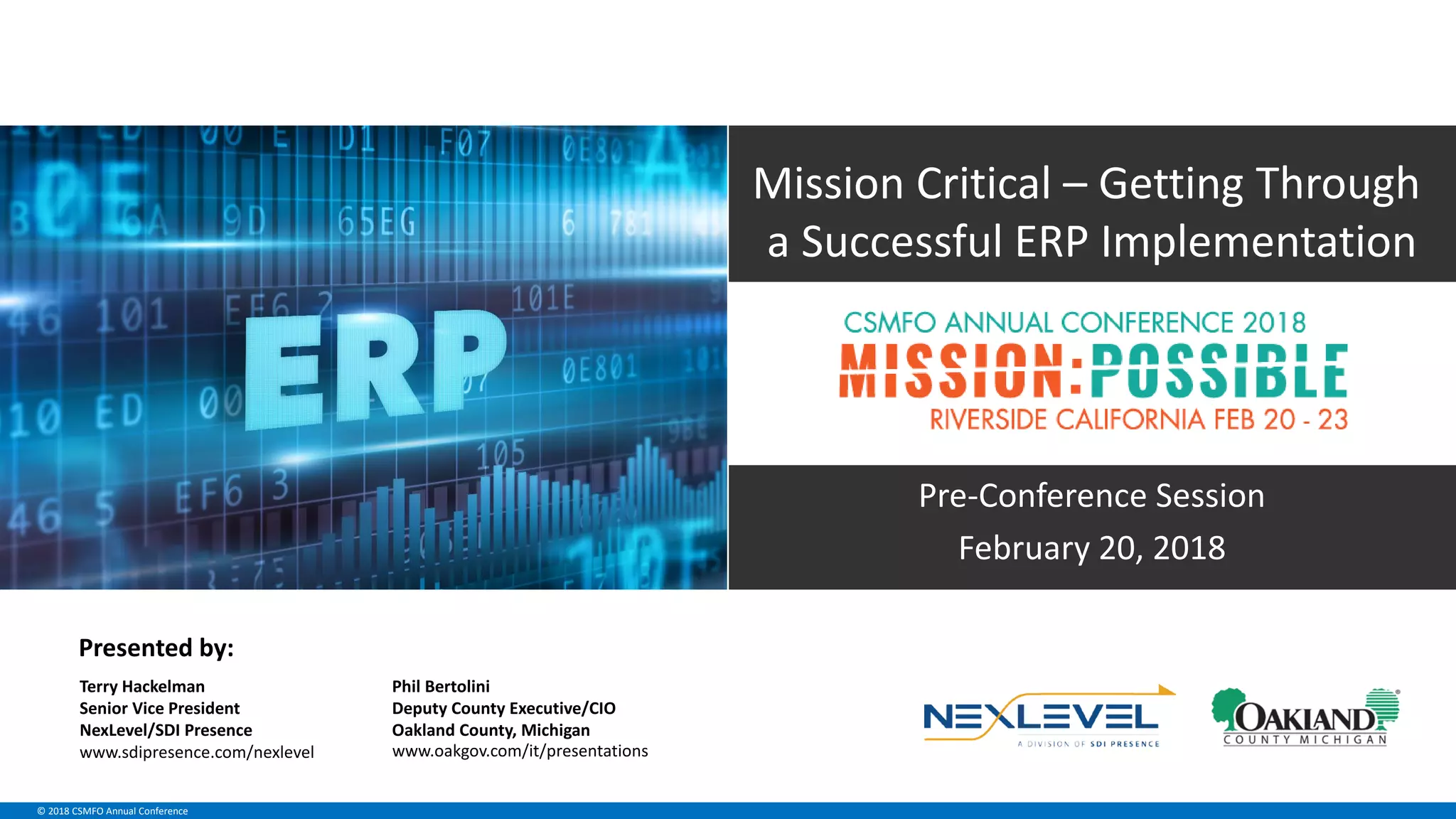 ERP

Mission Critical – Getting Through a Successful ERP Implementation

CSMFO ANNUAL CONFERENCE 2018
MISSION:POSSIBLE
RIVERSIDE CALIFORNIA FEB 20 - 23

Pre-Conference Session
February 20, 2018

Presented by:

Terry Hackelman
Senior Vice President
NexLevel/SDI Presence
www.sdipresence.com/nexlevel

Phil Bertolini
Deputy County Executive/CIO
Oakland County, Michigan
www.oakgov.com/it/presentations

NEXLEVEL
A DIVISION OF SDI PRESENCE

OAKLAND
COUNTY MICHIGAN

© 2018 CSMFO Annual Conference